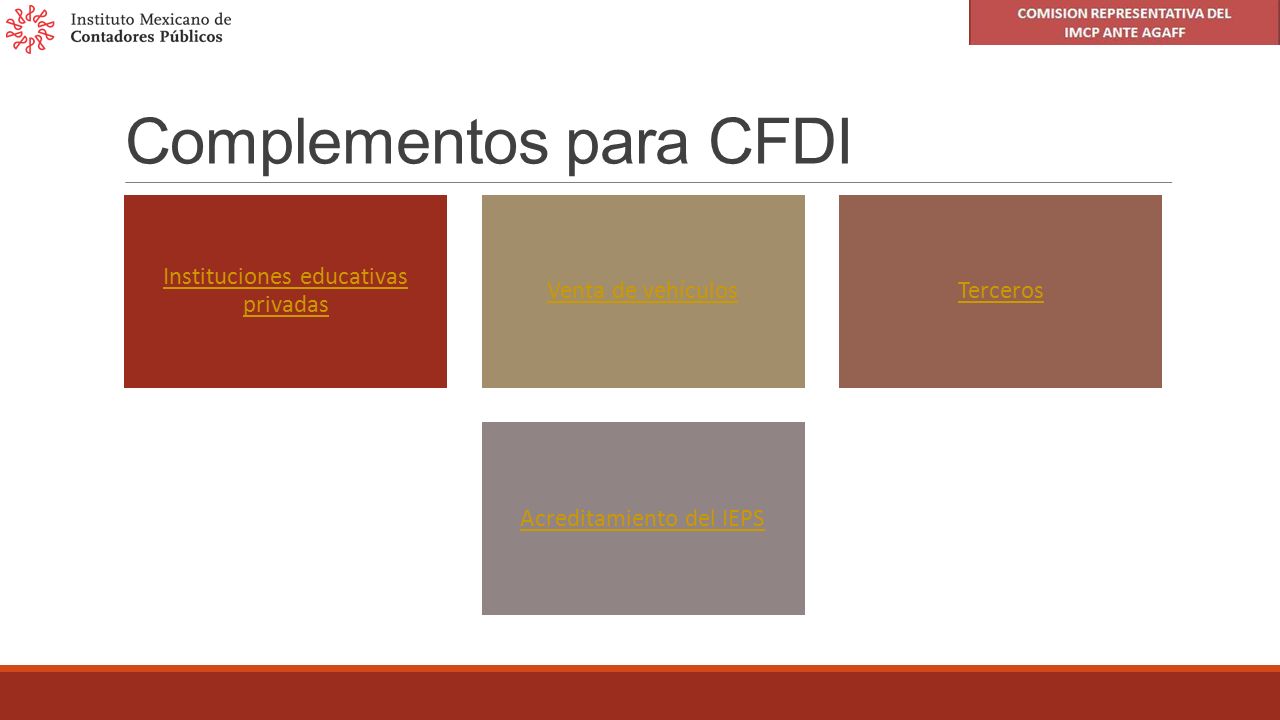 Instituto Mexicano de Contadores Públicos

COMISION REPRESENTATIVA DEL IMCP ANTE AGAFF

Complementos para CFDI

Instituciones educativas privadas

Venta de vehículos

Terceros

Acreditamiento del IEPS